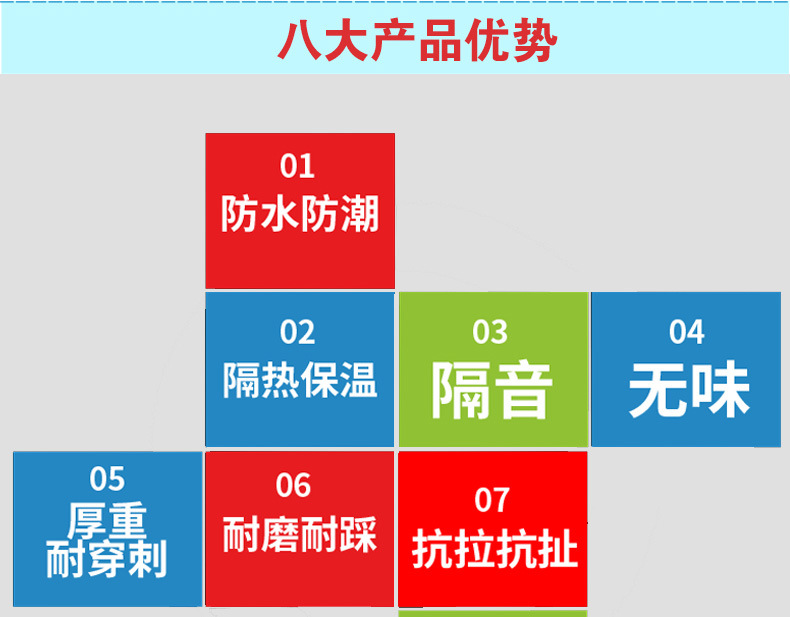 八大产品优势

01
防水防潮

02
隔热保温

03
隔音

04
无味

05
厚重
耐穿刺

06
耐磨耐踩

07
抗拉抗扯